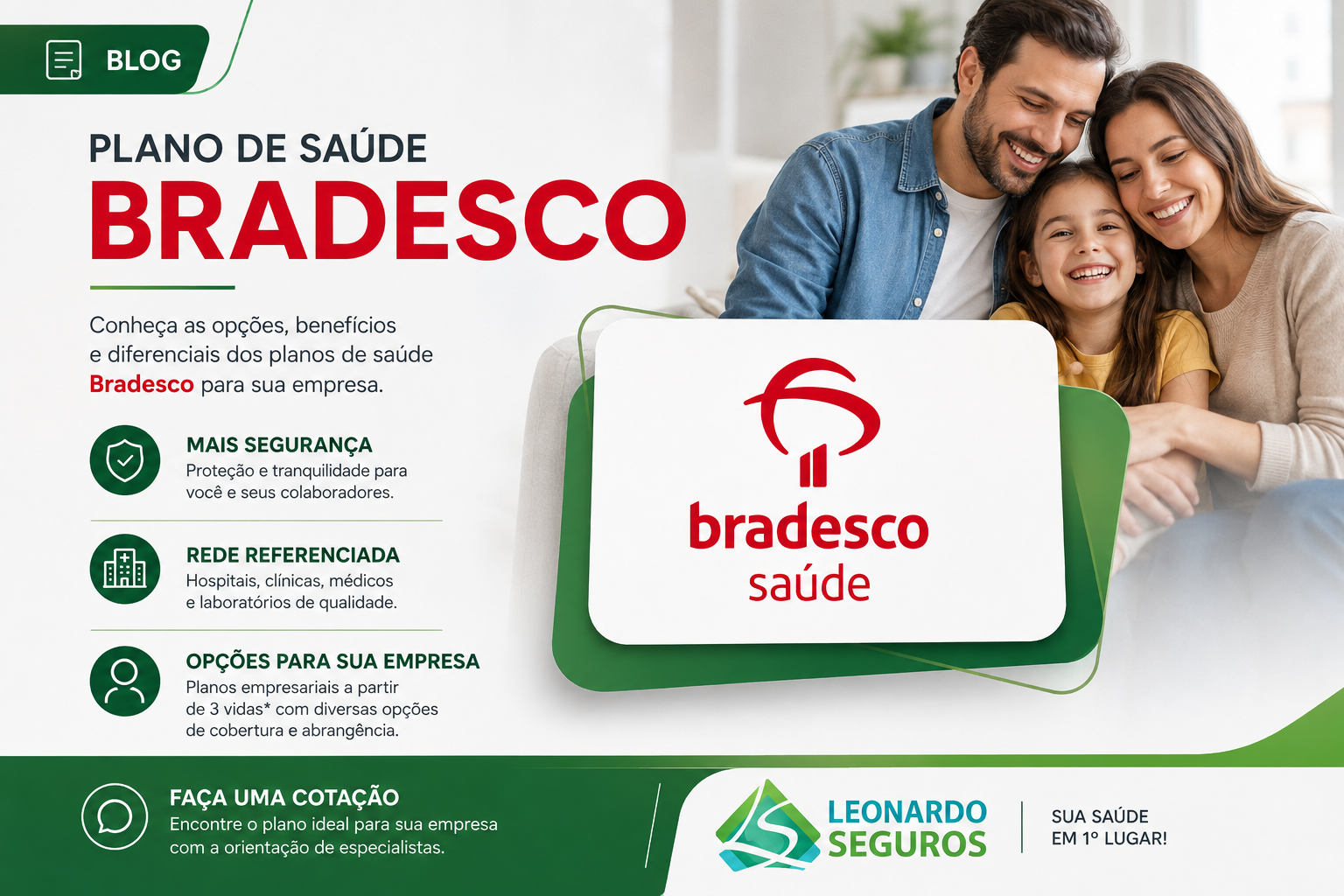 BLOG

PLANO DE SAÚDE
BRADESCO

Conheça as opções, benefícios e diferenciais dos planos de saúde Bradesco para sua empresa.

MAIS SEGURANÇA
Proteção e tranquilidade para você e seus colaboradores.

REDE REFERENCIADA
Hospitais, clínicas, médicos e laboratórios de qualidade.

OPÇÕES PARA SUA EMPRESA
Planos empresariais a partir de 3 vidas* com diversas opções de cobertura e abrangência.

bradesco
saúde

FAÇA UMA COTAÇÃO
Encontre o plano ideal para sua empresa com a orientação de especialistas.

LEONARDO
SEGUROS

SUA SAÚDE
EM 1º LUGAR!